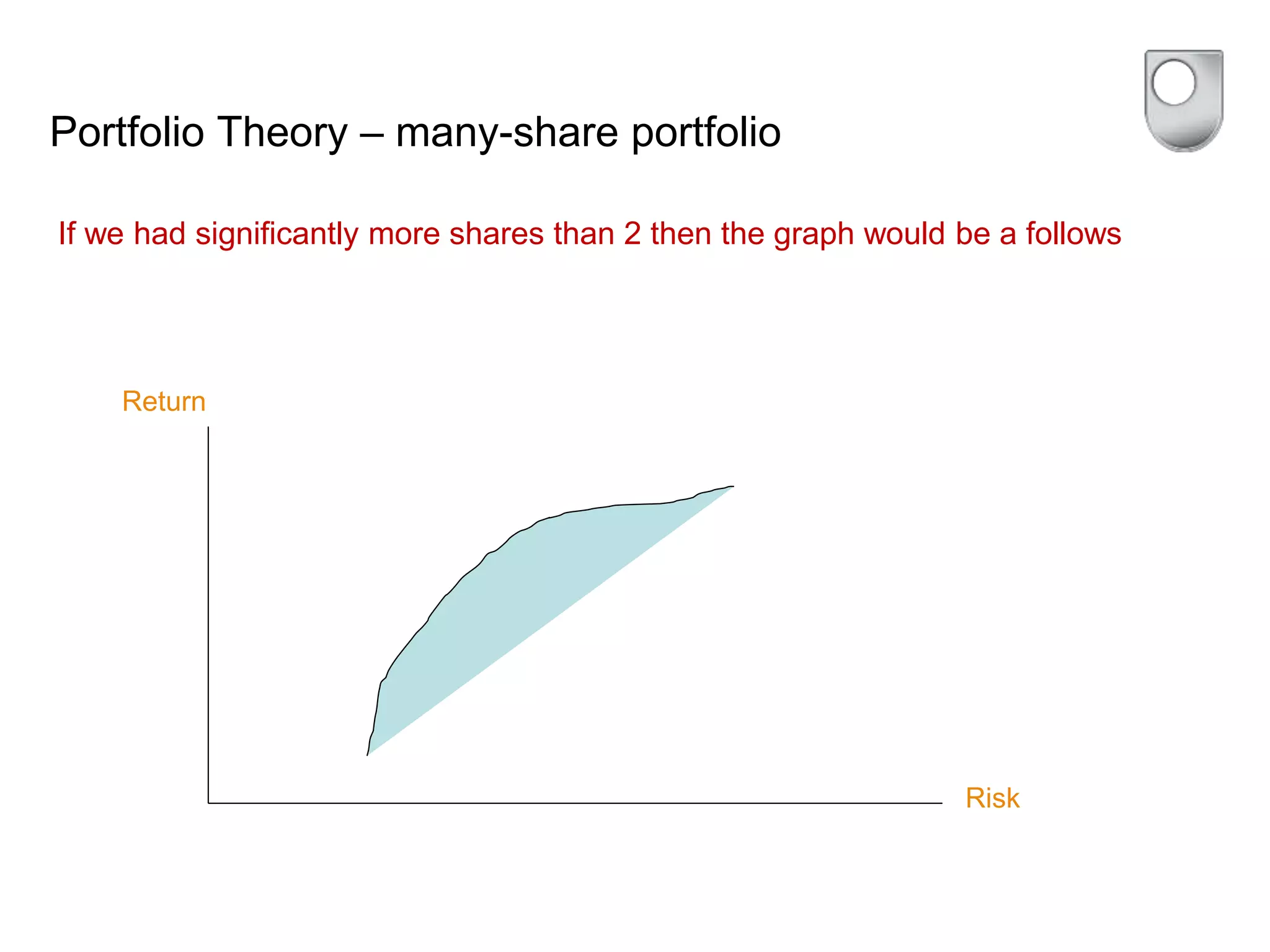 Portfolio Theory – many-share portfolio

If we had significantly more shares than 2 then the graph would be a follows

Return

Risk